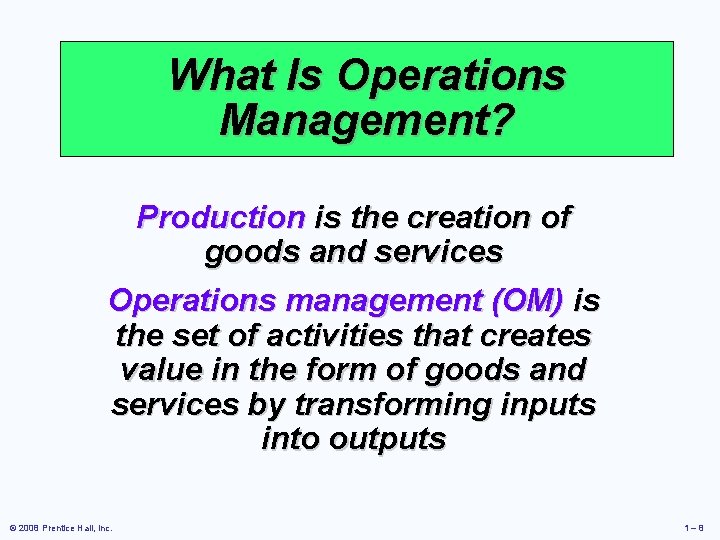 What Is Operations Management?

Production is the creation of goods and services

Operations management (OM) is the set of activities that creates value in the form of goods and services by transforming inputs into outputs

© 2008 Prentice Hall, Inc.

1 – 8